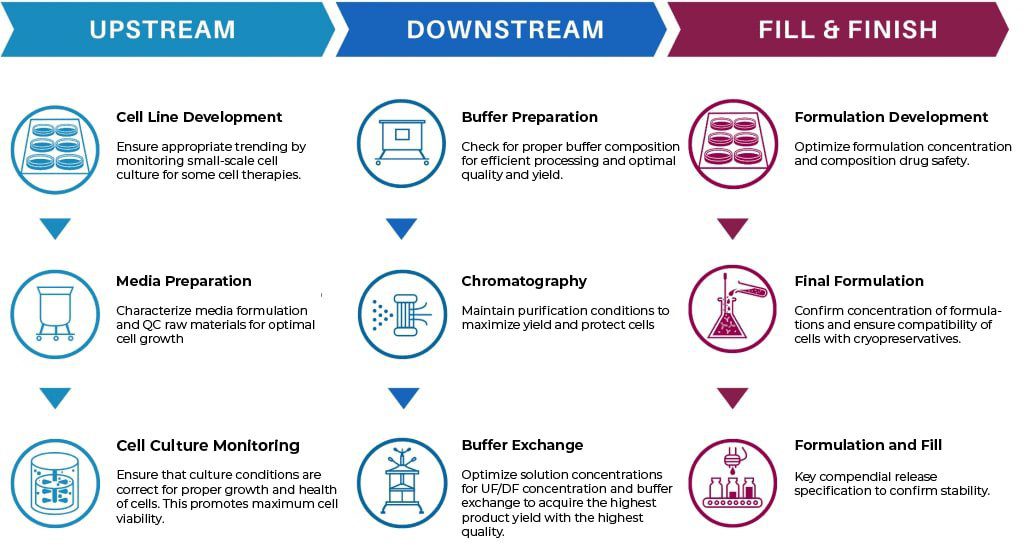 UPSTREAM

Cell Line Development

Ensure appropriate trending by monitoring small-scale cell culture for some cell therapies.

Media Preparation

Characterize media formulation and QC raw materials for optimal cell growth

Cell Culture Monitoring

Ensure that culture conditions are correct for proper growth and health of cells. This promotes maximum cell viability.

DOWNSTREAM

Buffer Preparation

Check for proper buffer composition for efficient processing and optimal quality and yield.

Chromatography

Maintain purification conditions to maximize yield and protect cells

Buffer Exchange

Optimize solution concentrations for UF/DF concentration and buffer exchange to acquire the highest product yield with the highest quality.

FILL & FINISH

Formulation Development

Optimize formulation concentration and composition drug safety.

Final Formulation

Confirm concentration of formulations and ensure compatibility of cells with cryopreservatives.

Formulation and Fill

Key compendial release specification to confirm stability.